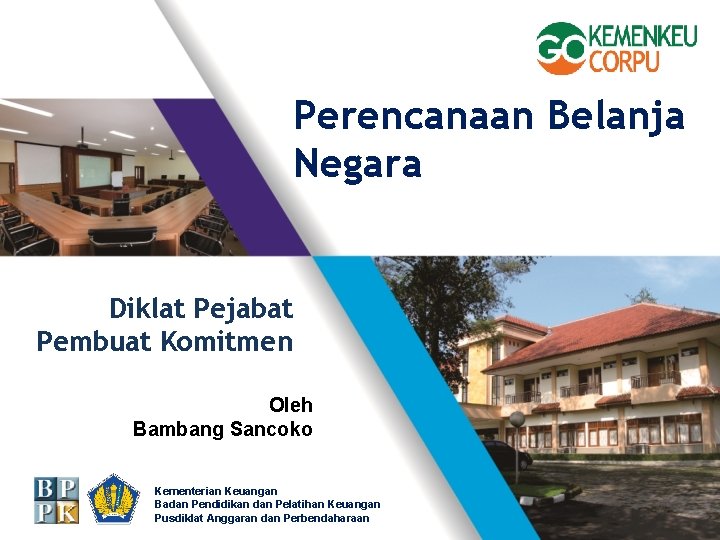 GO KEMENKEU CORPU

Perencanaan Belanja Negara

Diklat Pejabat Pembuat Komitmen

Oleh
Bambang Sancoko

BPPK

Kementerian Keuangan
Badan Pendidikan dan Pelatihan Keuangan
Pusdiklat Anggaran dan Perbendaharaan